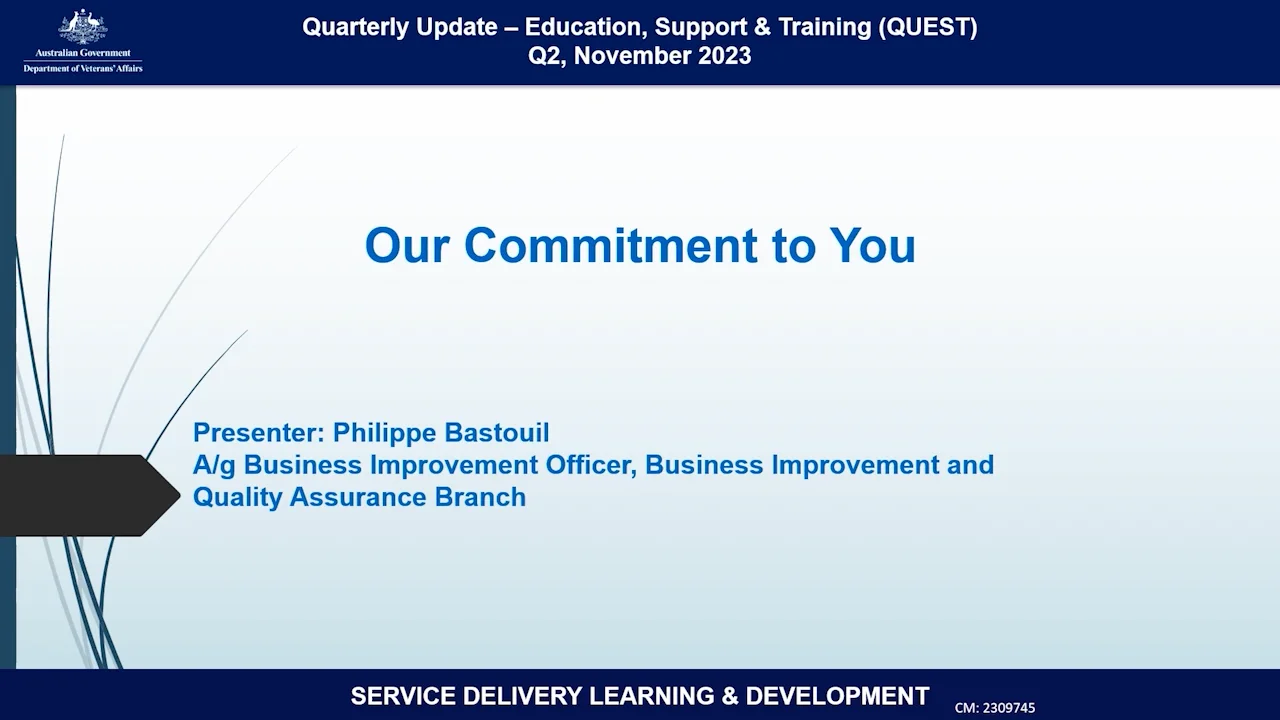 Australian Government
Department of Veterans' Affairs

Quarterly Update – Education, Support & Training (QUEST)
Q2, November 2023

Our Commitment to You

Presenter: Philippe Bastouil
A/g Business Improvement Officer, Business Improvement and Quality Assurance Branch

SERVICE DELIVERY LEARNING & DEVELOPMENT

CM: 2309745